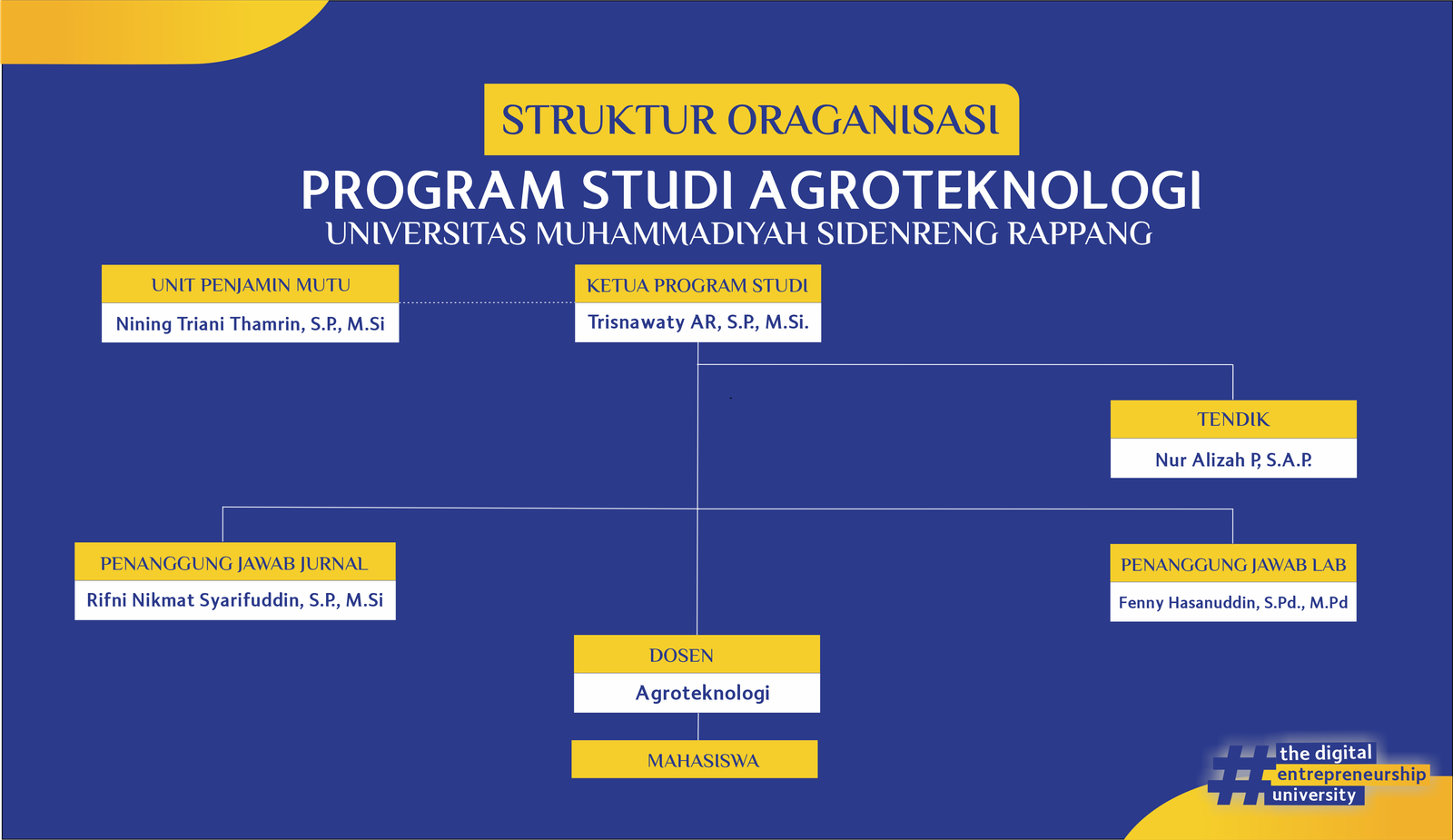 STRUKTUR ORAGANISASI

PROGRAM STUDI AGROTEKNOLOGI

UNIVERSITAS MUHAMMADIYAH SIDENRENG RAPPANG

UNIT PENJAMIN MUTU

Nining Triani Thamrin, S.P., M.Si

KETUA PROGRAM STUDI

Trisnawaty AR, S.P., M.Si.

TENDIK

Nur Alizah P, S.A.P.

PENANGGUNG JAWAB JURNAL

Rifni Nikmat Syarifuddin, S.P., M.Si

PENANGGUNG JAWAB LAB

Fenny Hasanuddin, S.Pd., M.Pd

DOSEN

Agroteknologi

MAHASISWA

# the digital entrepreneurship university